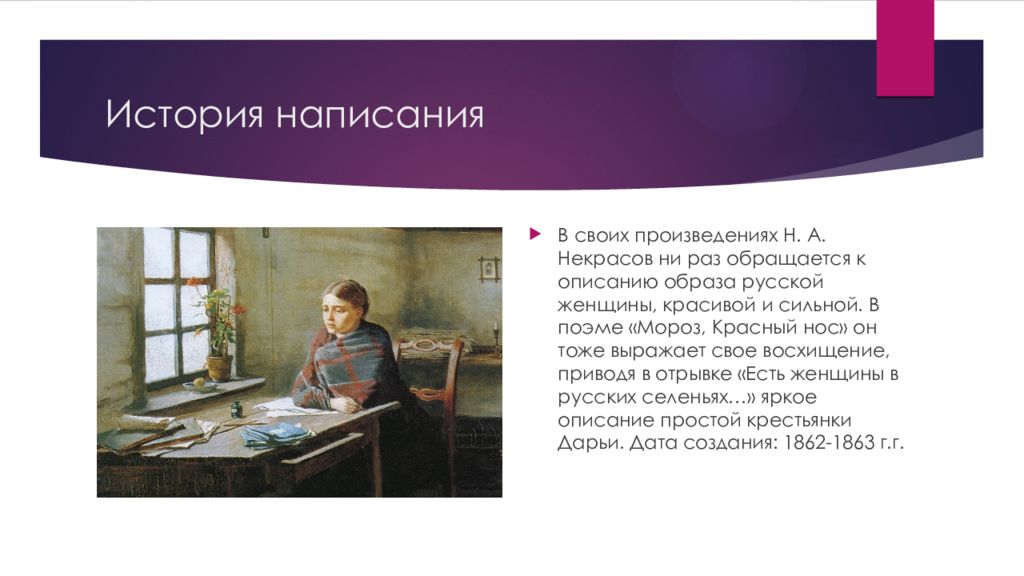 История написания

В своих произведениях Н. А. Некрасов ни раз обращается к описанию образа русской женщины, красивой и сильной. В поэме «Мороз, Красный нос» он тоже выражает свое восхищение, приводя в отрывке «Есть женщины в русских селеньях…» яркое описание простой крестьянки Дарьи. Дата создания: 1862-1863 г.г.